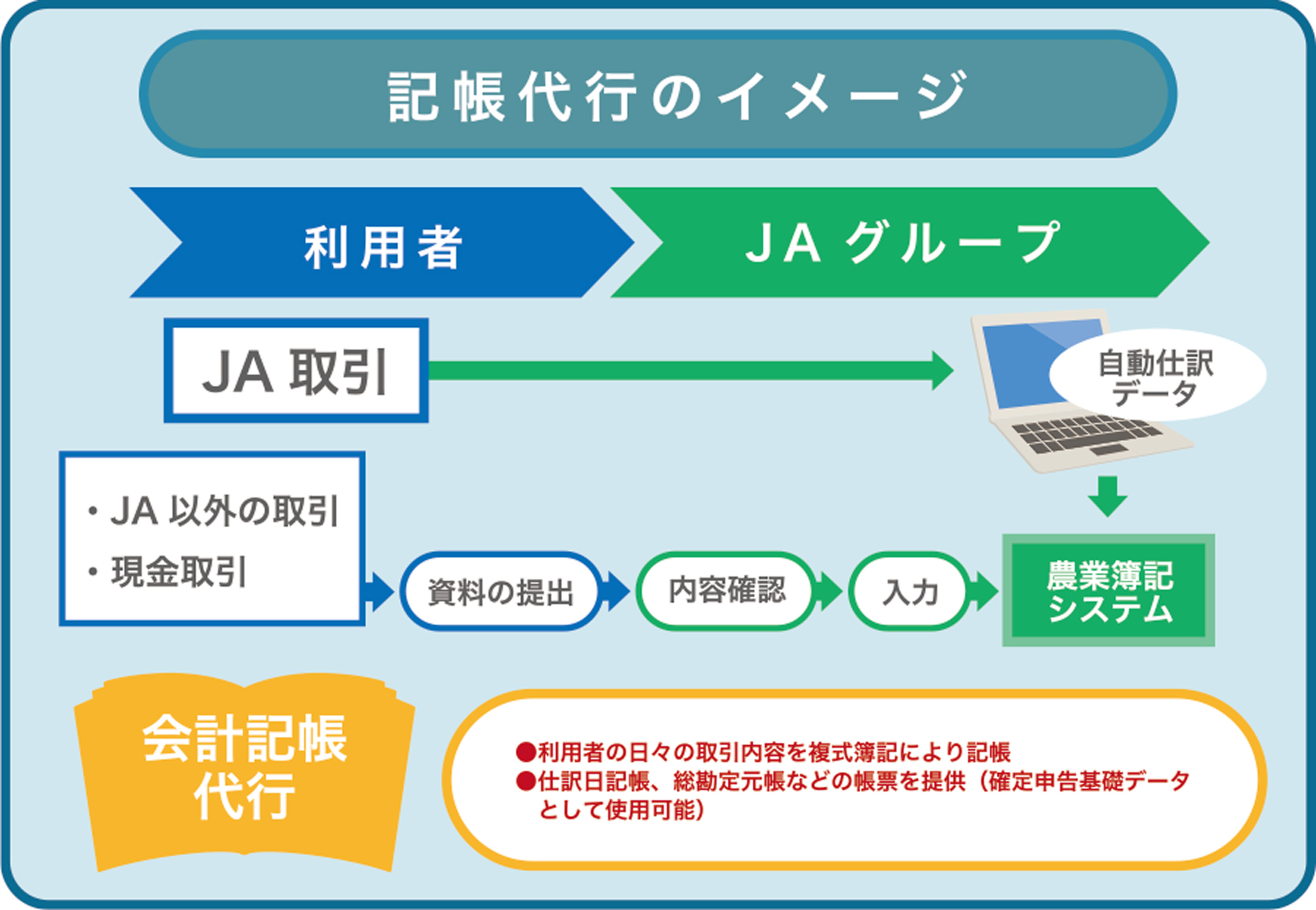 記帳代行のイメージ

利用者

JA グループ

JA 取引

自動仕訳データ

・JA 以外の取引
・現金取引

資料の提出

内容確認

入力

農業簿記システム

会計記帳代行

●利用者の日々の取引内容を複式簿記により記帳
●仕訳日記帳、総勘定元帳などの帳票を提供（確定申告基礎データとして使用可能）